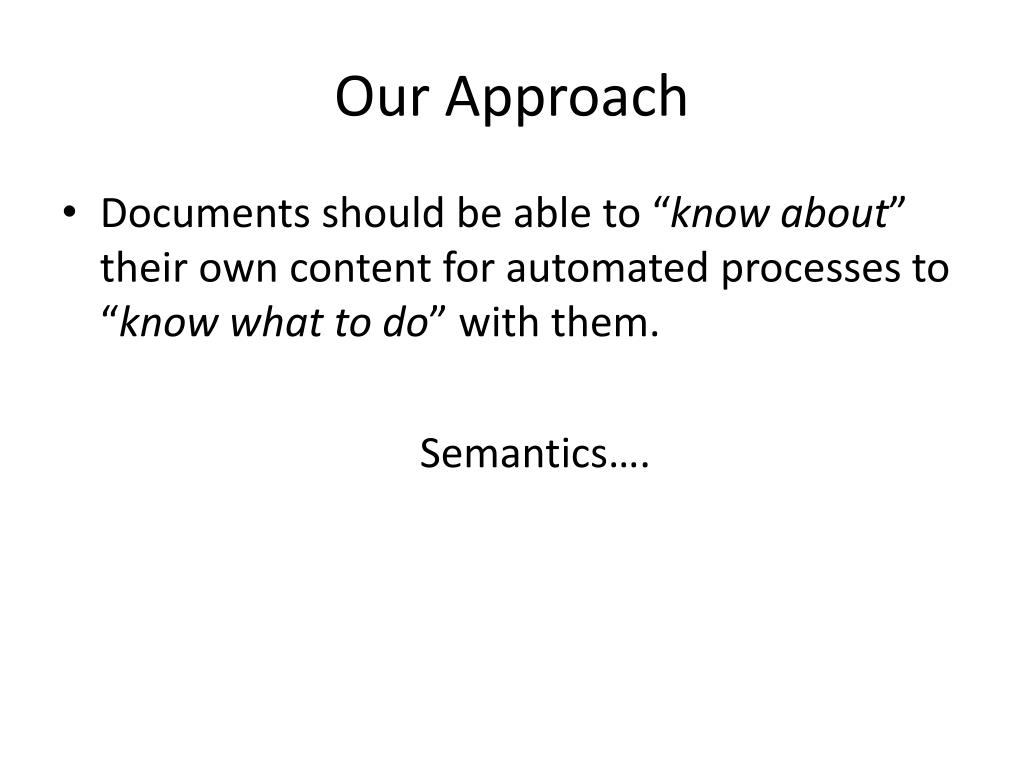 Our Approach

• Documents should be able to “know about” their own content for automated processes to “know what to do” with them.

Semantics….